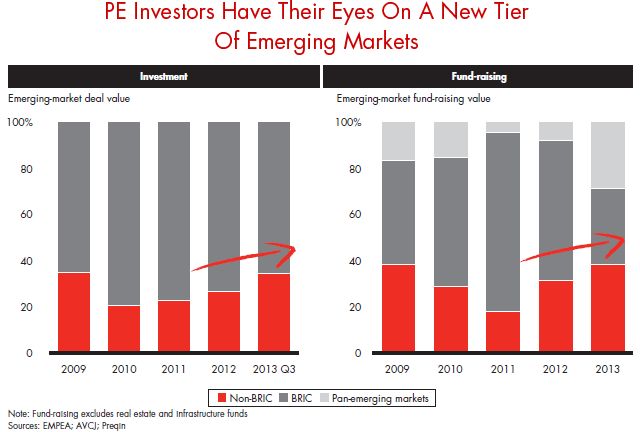 PE Investors Have Their Eyes On A New Tier Of Emerging Markets

Investment

Emerging-market deal value

100%
80
60
40
20
0

2009 2010 2011 2012 2013 Q3

Fund-raising

Emerging-market fund-raising value

100%
80
60
40
20
0

2009 2010 2011 2012 2013

Non-BRIC BRIC Pan-emerging markets

Note: Fund-raising excludes real estate and infrastructure funds
Sources: EMPEA; AVCJ; Preqin